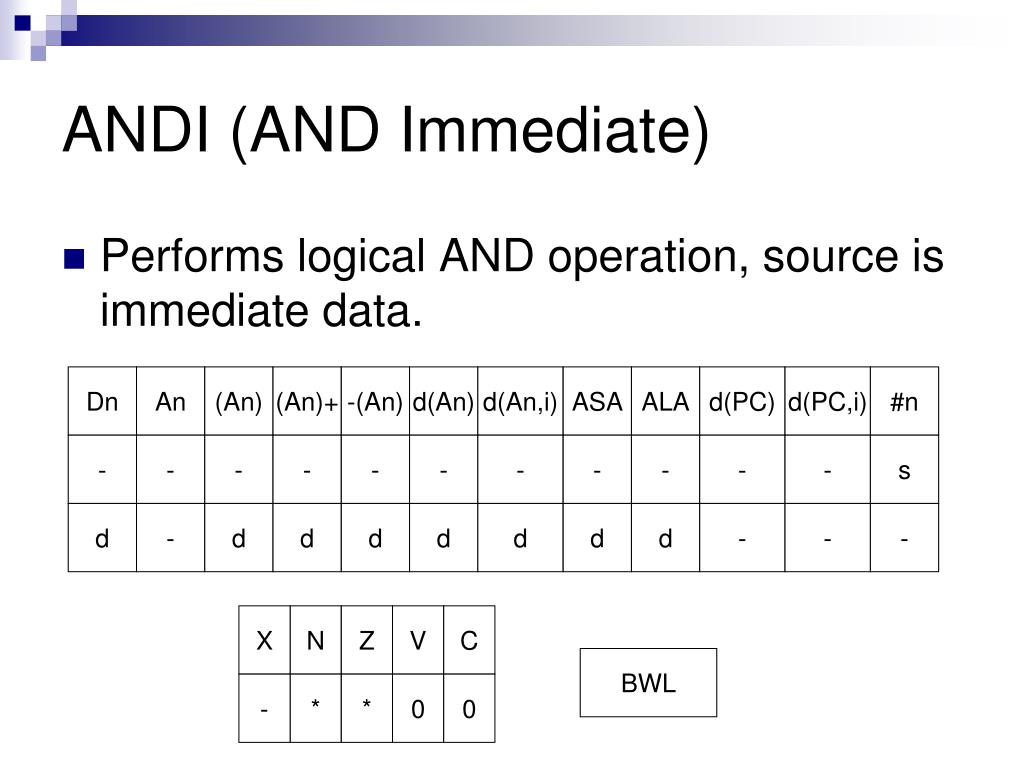 ANDI (AND Immediate)

Performs logical AND operation, source is immediate data.

| Dn | An | (An) | (An)+ | -(An) | d(An) | d(An,i) | ASA | ALA | d(PC) | d(PC,i) | #n |
|---|---|---|---|---|---|---|---|---|---|---|---|
| - | - | - | - | - | - | - | - | - | - | - | s |
| d | - | d | d | d | d | d | d | d | - | - | - |

| X | N | Z | V | C |
|---|---|---|---|---|
| - | * | * | 0 | 0 |

BWL